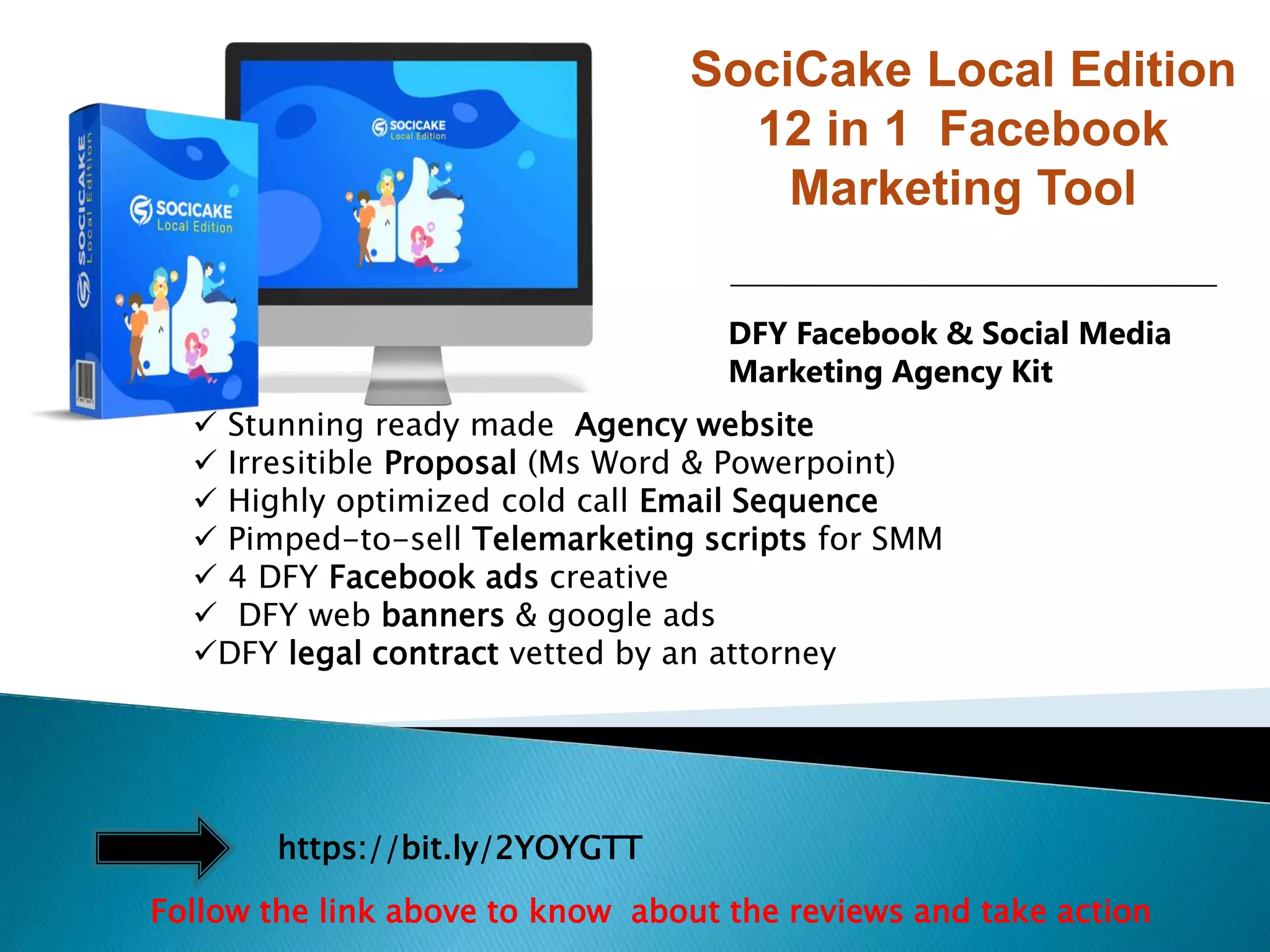 SOCICAKE
Local Edition

SOCICAKE
Local Edition

SOCICAKE
Local Edition

SociCake Local Edition 12 in 1 Facebook Marketing Tool

DFY Facebook & Social Media Marketing Agency Kit

✓ Stunning ready made Agency website
✓ Irresitible Proposal (Ms Word & Powerpoint)
✓ Highly optimized cold call Email Sequence
✓ Pimped-to-sell Telemarketing scripts for SMM
✓ 4 DFY Facebook ads creative
✓ DFY web banners & google ads
✓DFY legal contract vetted by an attorney

https://bit.ly/2YOYGTT

Follow the link above to know about the reviews and take action